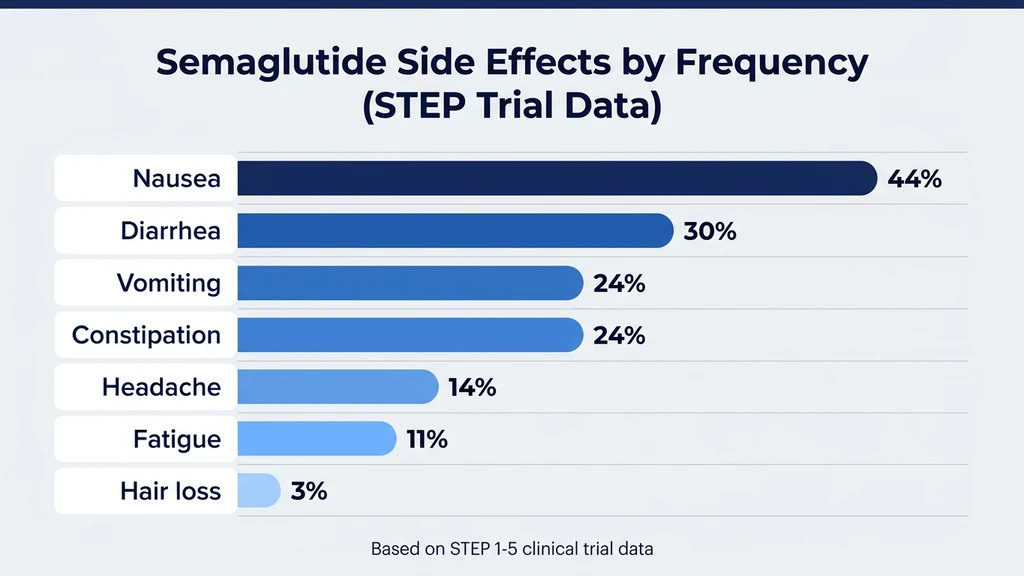 Semaglutide Side Effects by Frequency (STEP Trial Data)

Nausea 44%
Diarrhea 30%
Vomiting 24%
Constipation 24%
Headache 14%
Fatigue 11%
Hair loss 3%

Based on STEP 1-5 clinical trial data